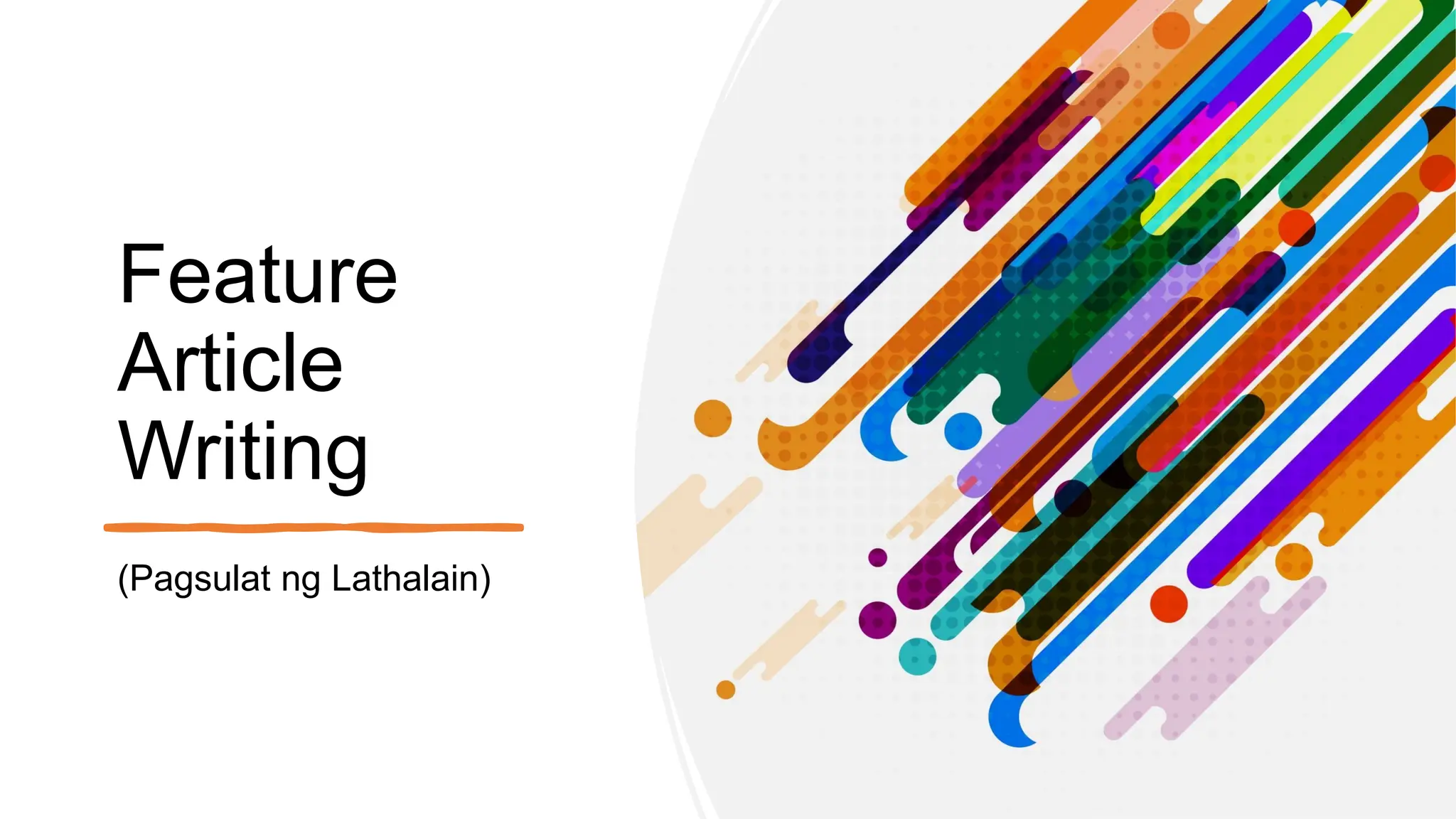 Feature Article Writing

(Pagsulat ng Lathalain)